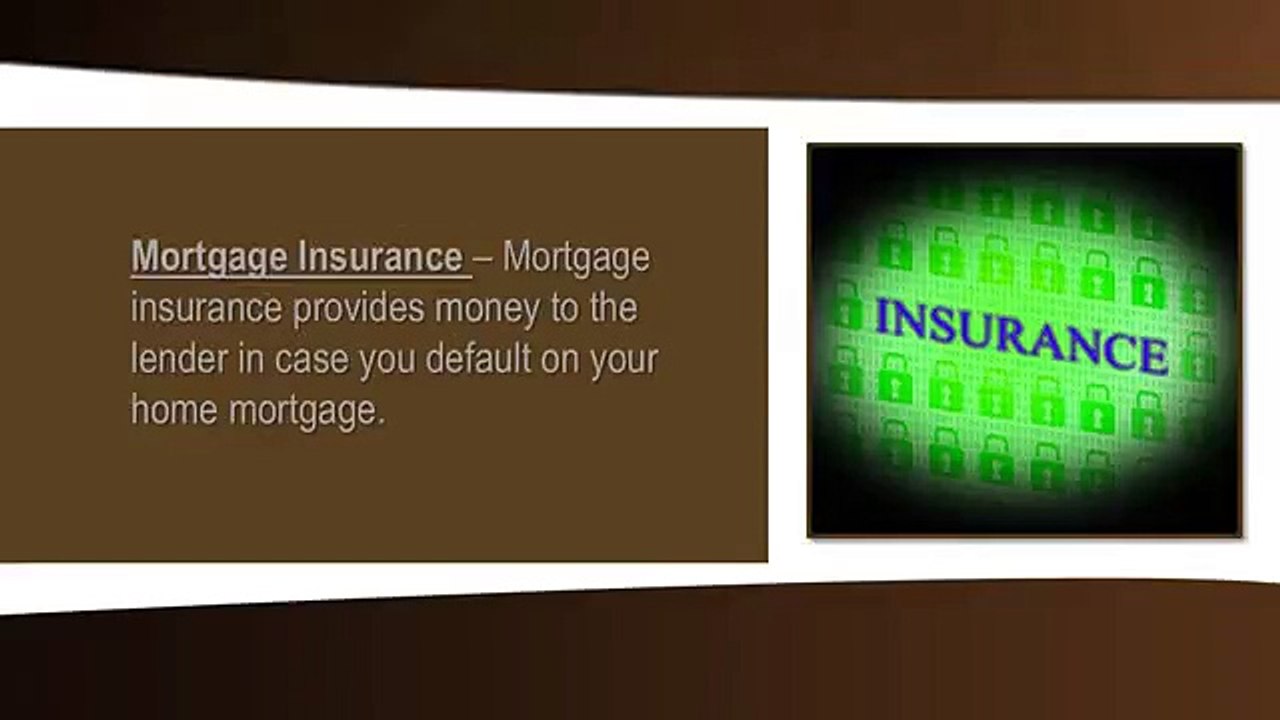 Mortgage Insurance – Mortgage insurance provides money to the lender in case you default on your home mortgage.

INSURANCE